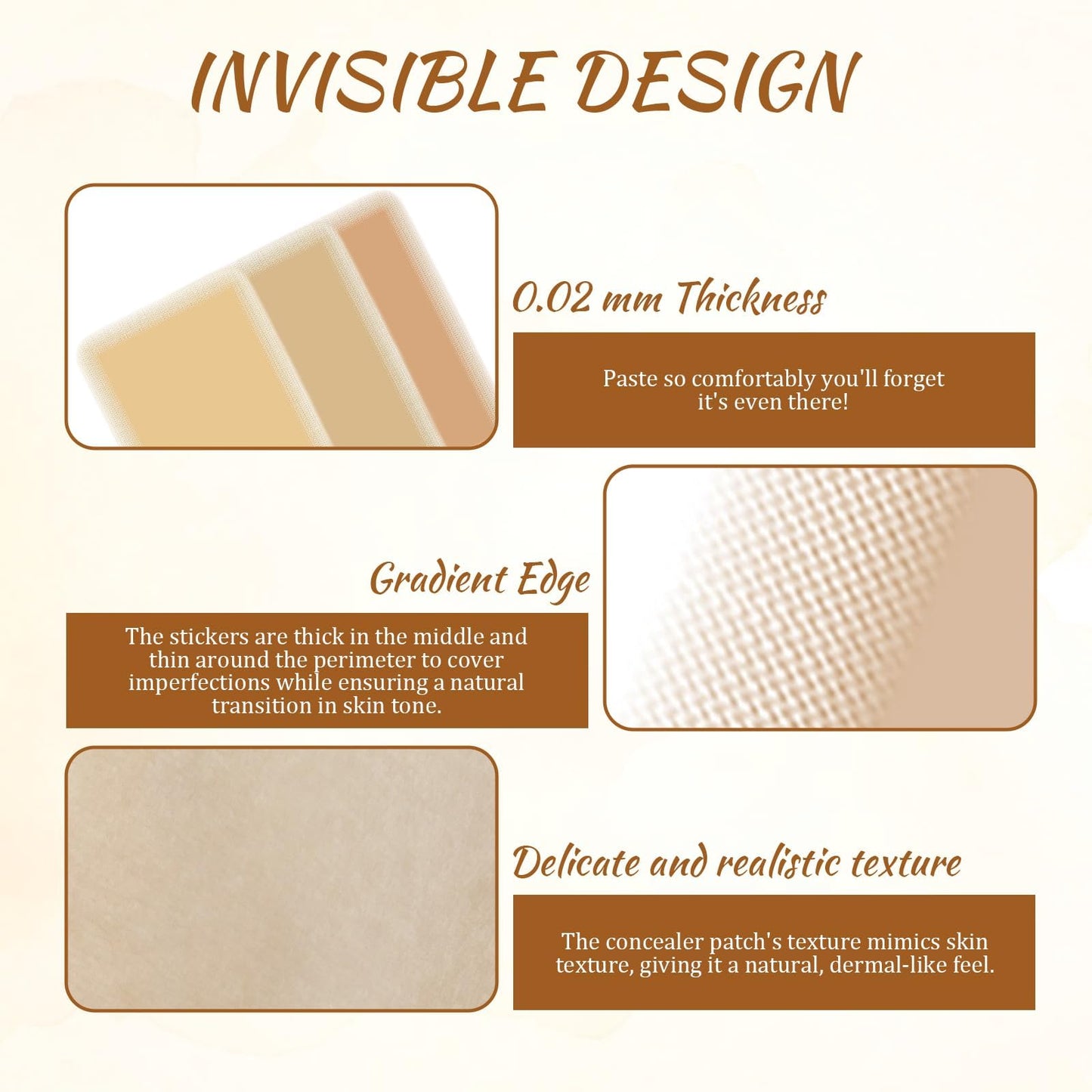 INVISIBLE DESIGN

0.02 mm Thickness

Paste so comfortably you'll forget it's even there!

Gradient Edge

The stickers are thick in the middle and thin around the perimeter to cover imperfections while ensuring a natural transition in skin tone.

Delicate and realistic texture

The concealer patch's texture mimics skin texture, giving it a natural, dermal-like feel.